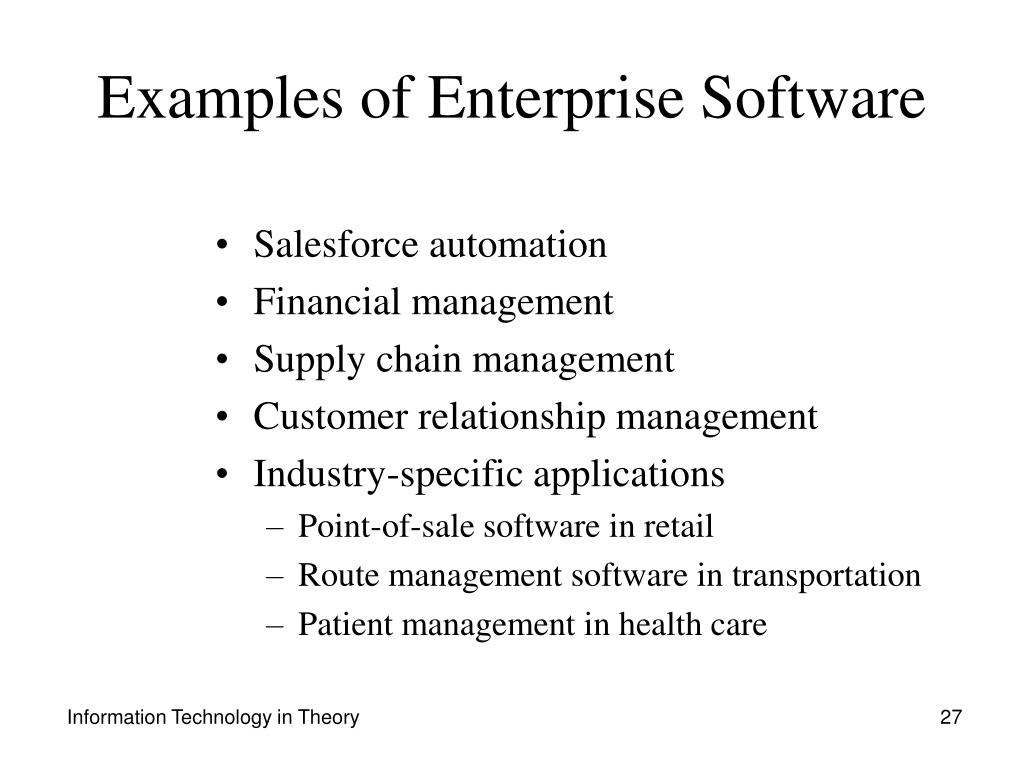 Examples of Enterprise Software

• Salesforce automation
• Financial management
• Supply chain management
• Customer relationship management
• Industry-specific applications
  – Point-of-sale software in retail
  – Route management software in transportation
  – Patient management in health care

Information Technology in Theory

27